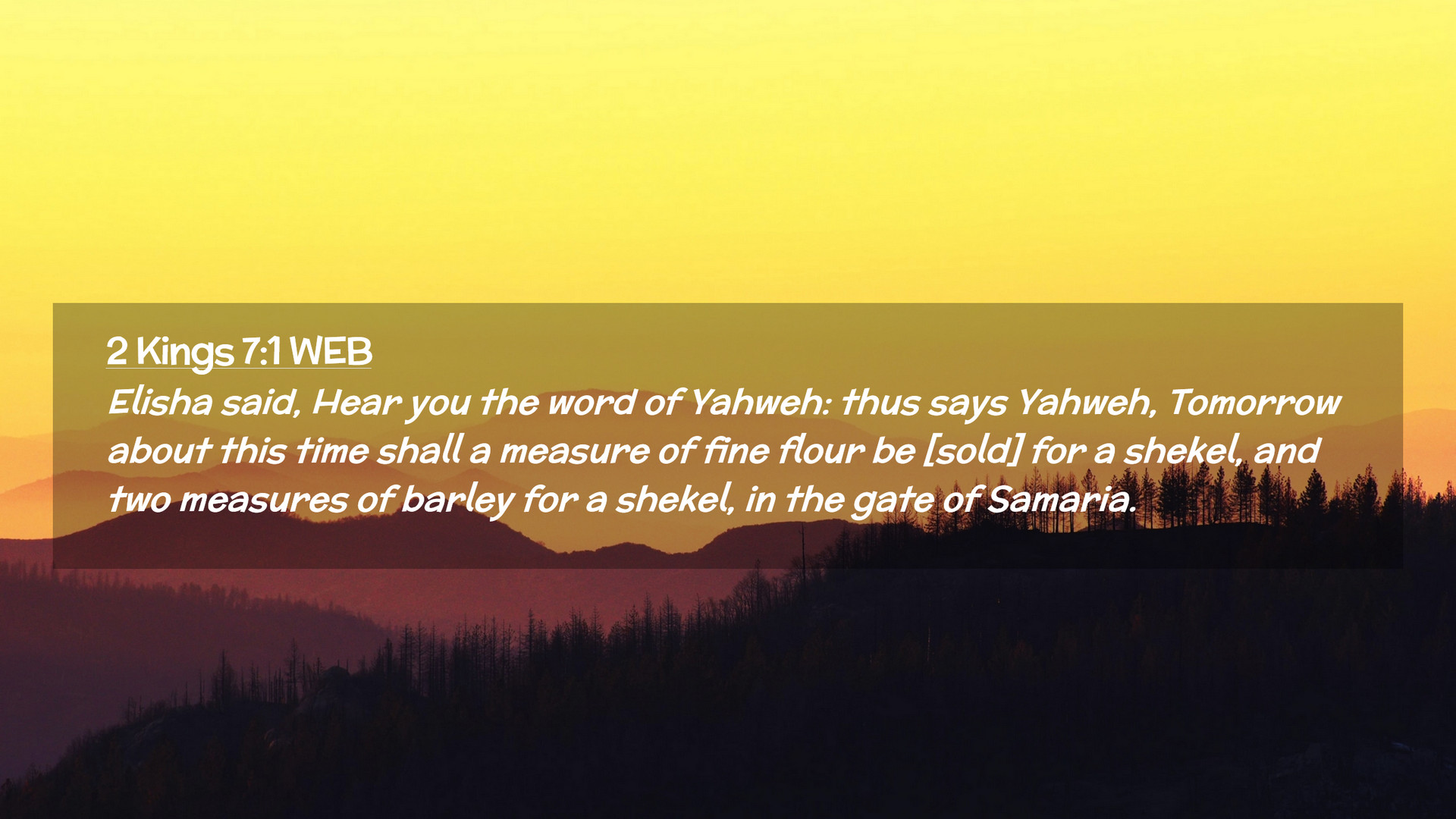 2 Kings 7:1 WEB
Elisha said, Hear you the word of Yahweh: thus says Yahweh, Tomorrow about this time shall a measure of fine flour be [sold] for a shekel, and two measures of barley for a shekel, in the gate of Samaria.